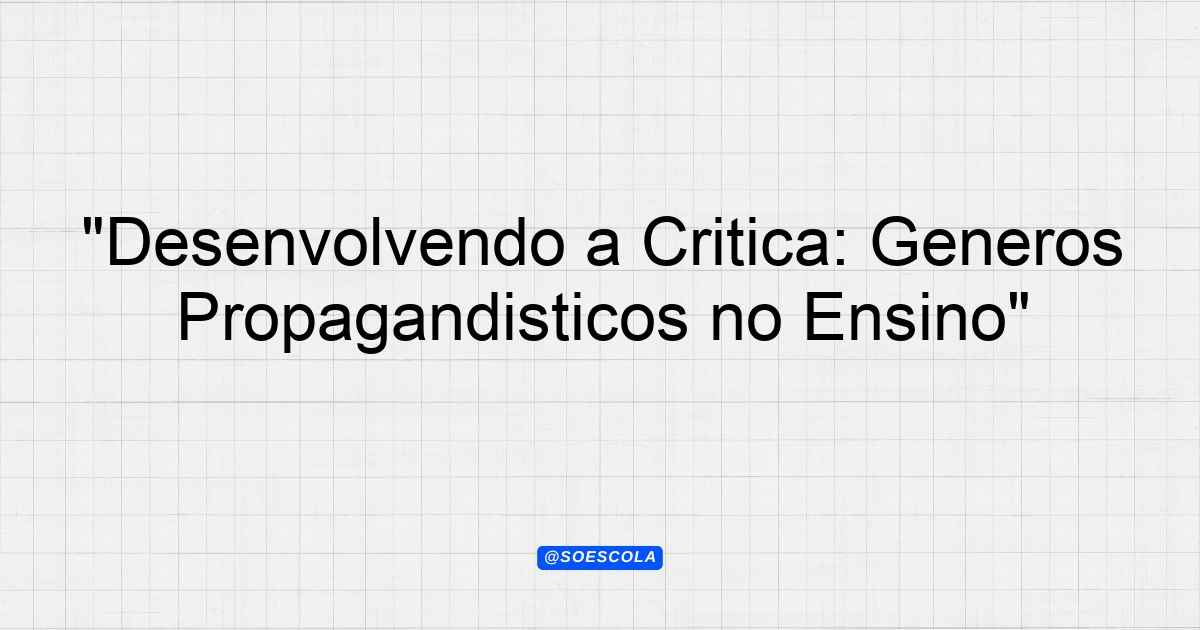 "Desenvolvendo a Critica: Generos Propagandisticos no Ensino"

@SOESCOLA